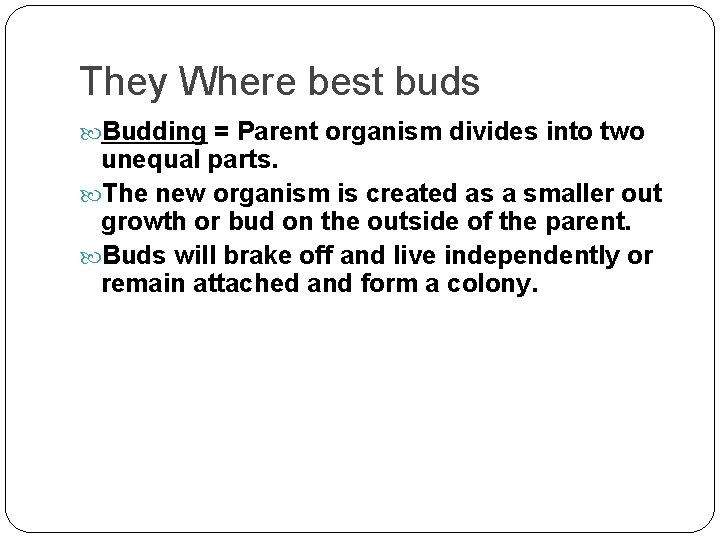 They Where best buds

Budding = Parent organism divides into two unequal parts.

The new organism is created as a smaller out growth or bud on the outside of the parent.

Buds will brake off and live independently or remain attached and form a colony.